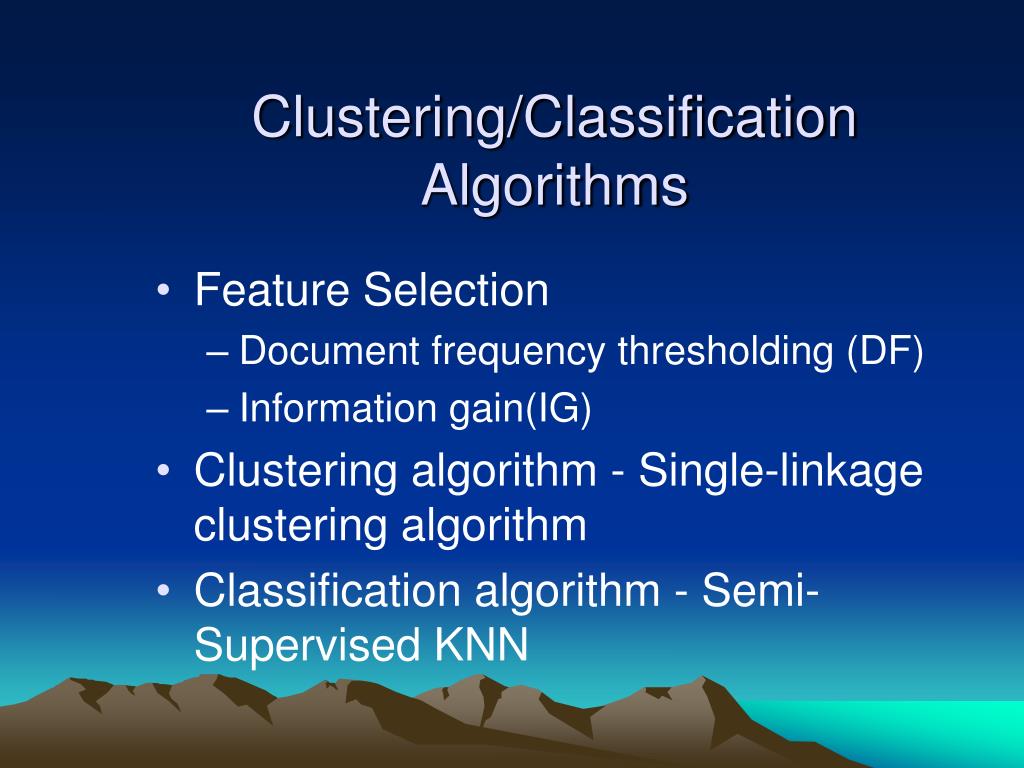 Clustering/Classification Algorithms

• Feature Selection
– Document frequency thresholding (DF)
– Information gain(IG)
• Clustering algorithm - Single-linkage clustering algorithm
• Classification algorithm - Semi-Supervised KNN